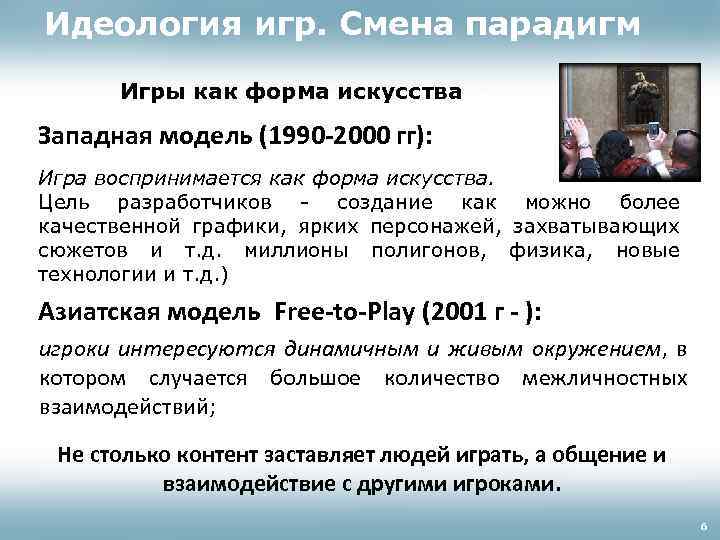 Идеология игр. Смена парадигм

Игры как форма искусства

Западная модель (1990-2000 гг):

Игра воспринимается как форма искусства.
Цель разработчиков - создание как можно более качественной графики, ярких персонажей, захватывающих сюжетов и т.д. миллионы полигонов, физика, новые технологии и т.д.)

Азиатская модель Free-to-Play (2001 г - ):

игроки интересуются динамичным и живым окружением, в котором случается большое количество межличностных взаимодействий;

Не столько контент заставляет людей играть, а общение и взаимодействие с другими игроками.

6